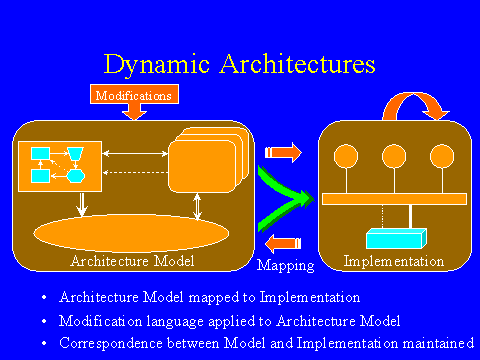 Dynamic Architectures

Modifications

Architecture Model

Mapping

Implementation

• Architecture Model mapped to Implementation
• Modification language applied to Architecture Model
• Correspondence between Model and Implementation maintained